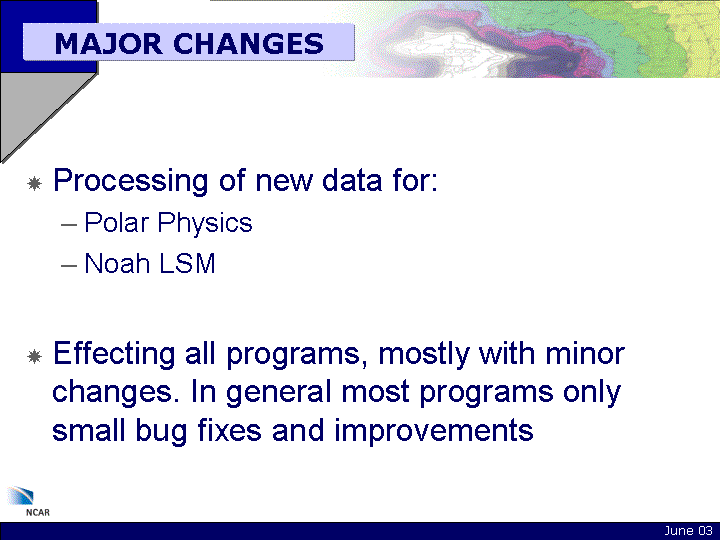 MAJOR CHANGES

Processing of new data for:

– Polar Physics

– Noah LSM

Effecting all programs, mostly with minor changes. In general most programs only small bug fixes and improvements

NCAR

June 03